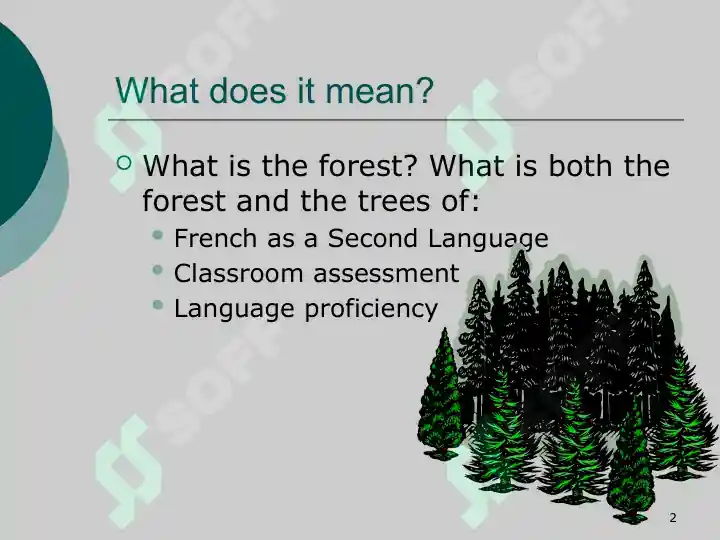 What does it mean?

What is the forest? What is both the forest and the trees of:

French as a Second Language
Classroom assessment
Language proficiency

2